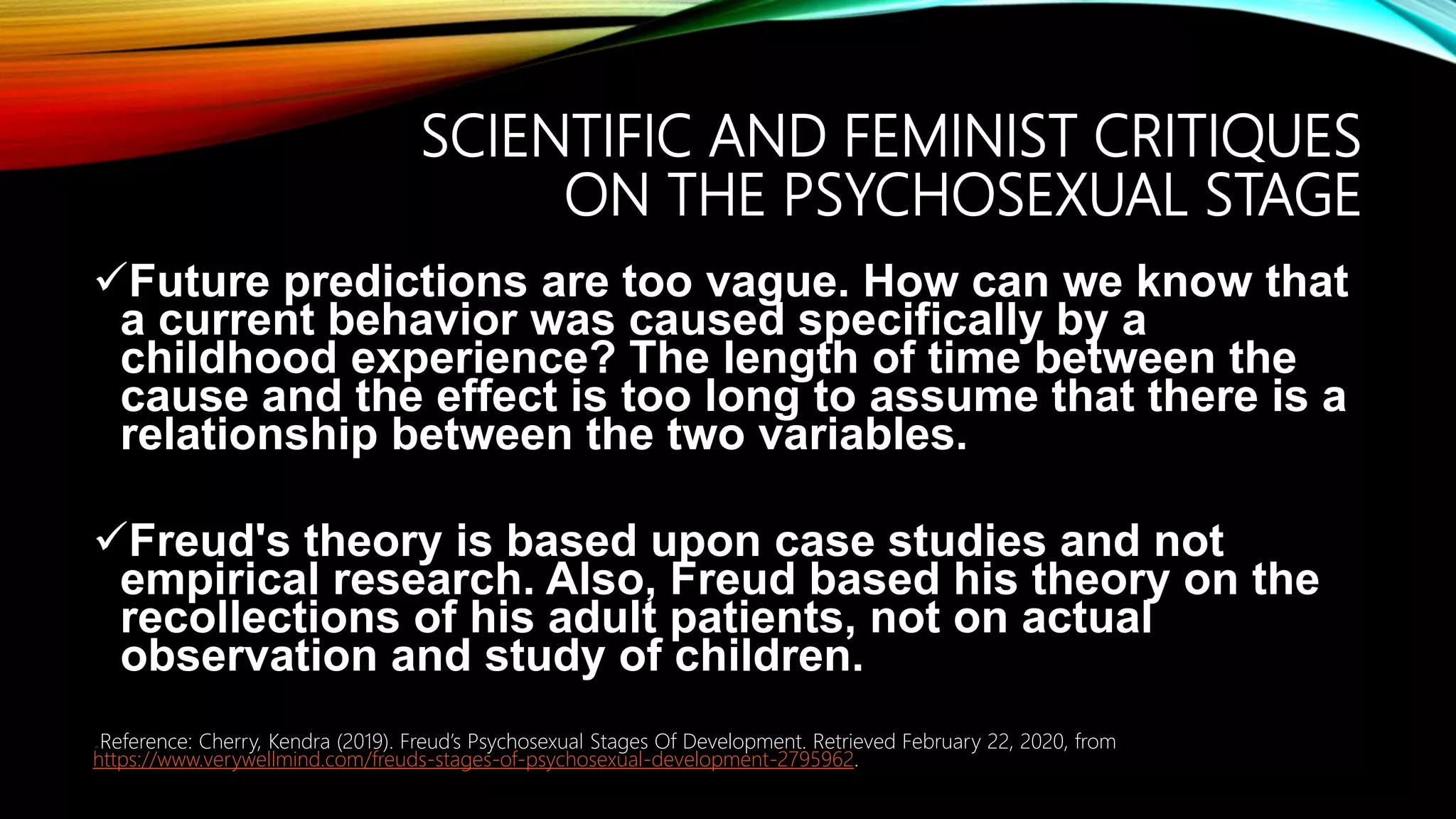 SCIENTIFIC AND FEMINIST CRITIQUES ON THE PSYCHOSEXUAL STAGE

✓Future predictions are too vague. How can we know that a current behavior was caused specifically by a childhood experience? The length of time between the cause and the effect is too long to assume that there is a relationship between the two variables.

✓Freud's theory is based upon case studies and not empirical research. Also, Freud based his theory on the recollections of his adult patients, not on actual observation and study of children.

Reference: Cherry, Kendra (2019). Freud's Psychosexual Stages Of Development. Retrieved February 22, 2020, from https://www.verywellmind.com/freuds-stages-of-psychosexual-development-2795962.